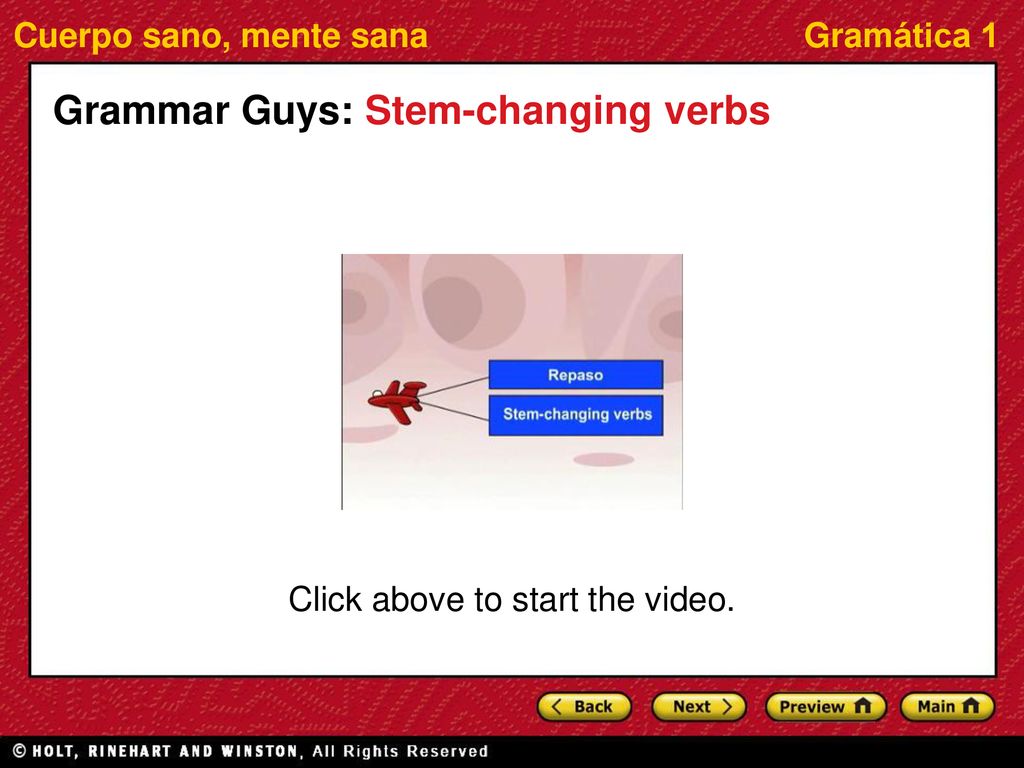 Cuerpo sano, mente sana

Gramática 1

Grammar Guys: Stem-changing verbs

Repaso

Stem-changing verbs

Click above to start the video.

Back

Next

Preview

Main

© HOLT, RINEHART AND WINSTON, All Rights Reserved